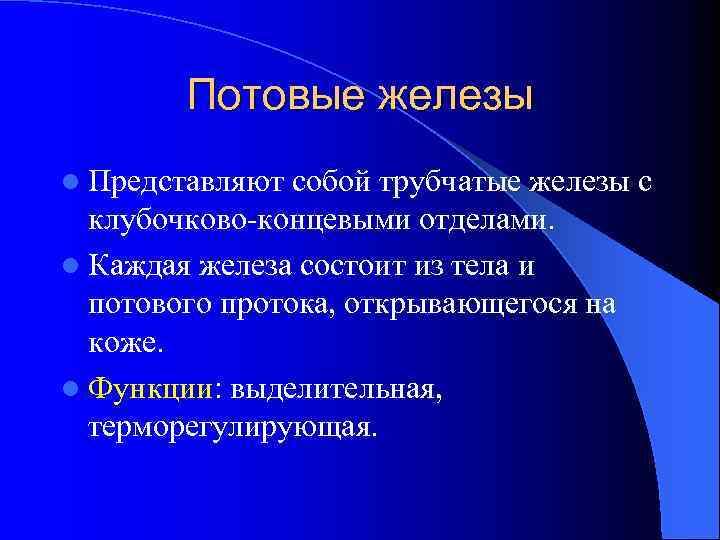 Потовые железы

- Представляют собой трубчатые железы с клубочково-концевыми отделами.
- Каждая железа состоит из тела и потового протока, открывающегося на коже.
- Функции: выделительная, терморегулирующая.